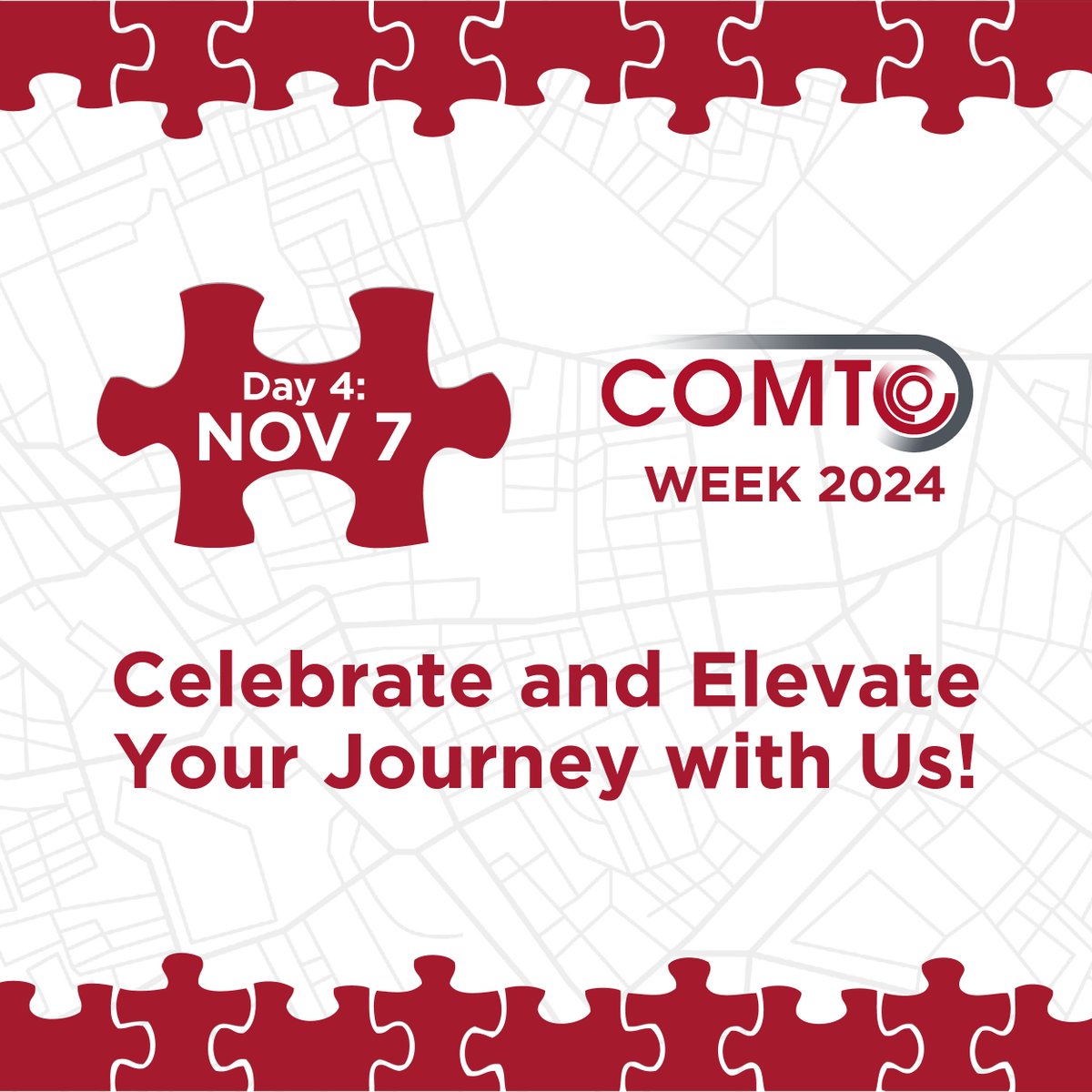 Day 4:
NOV 7

COMTO
WEEK 2024

Celebrate and Elevate Your Journey with Us!